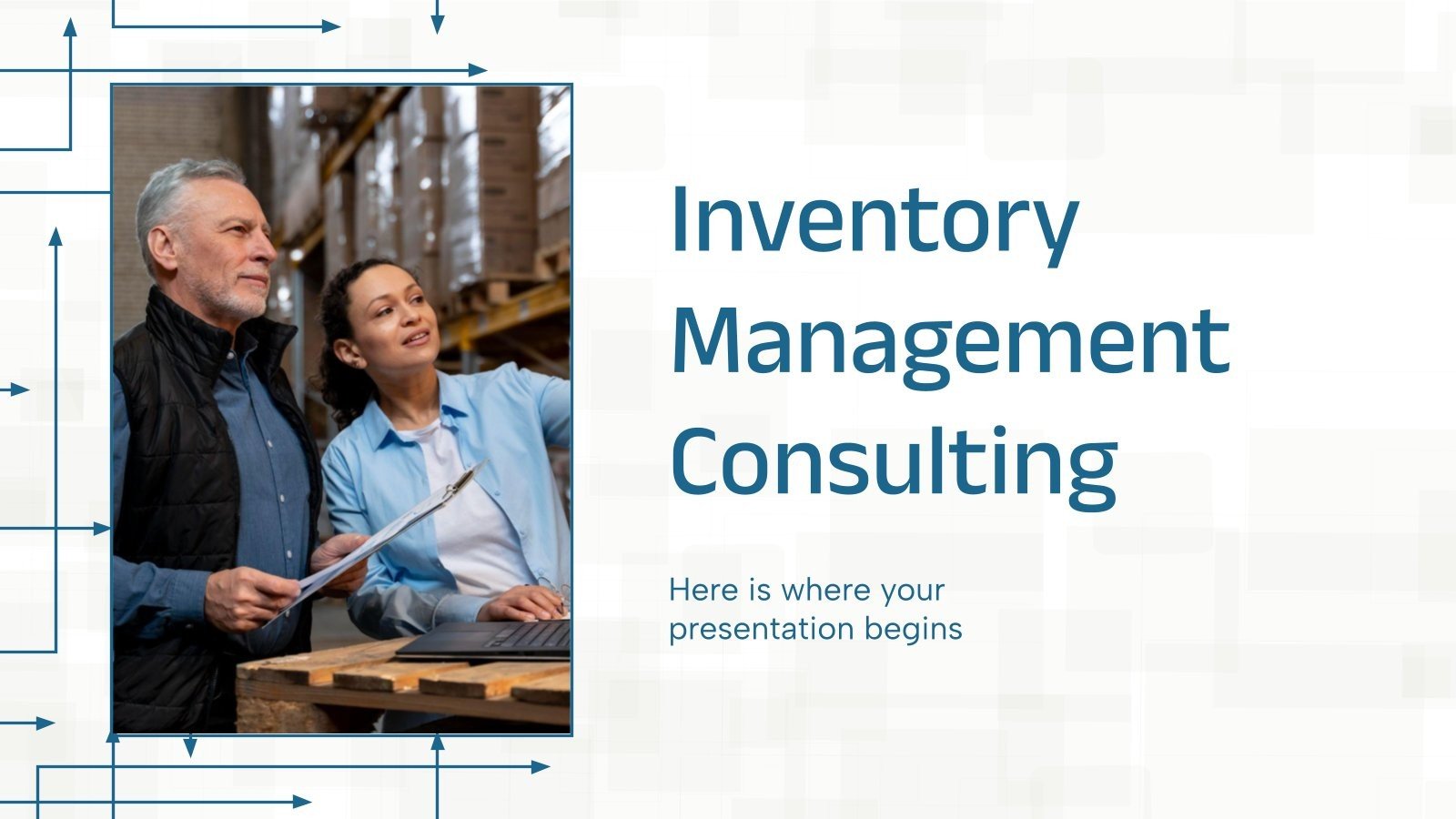 Inventory Management Consulting

Here is where your presentation begins